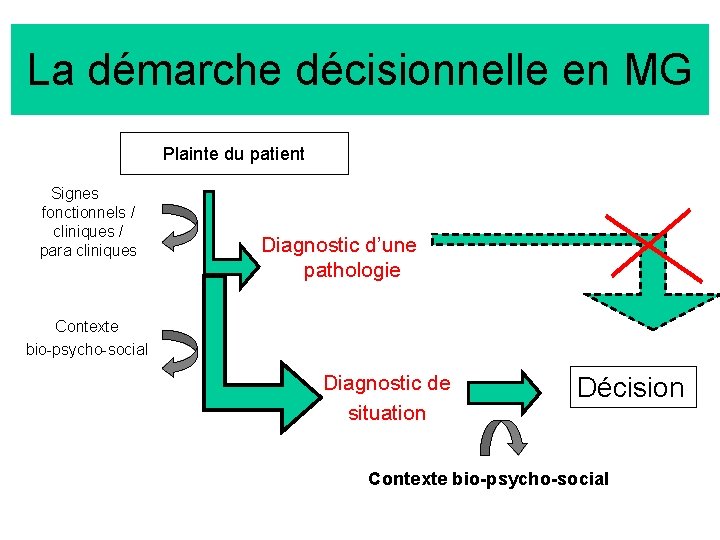 La démarche décisionnelle en MG

Plainte du patient

Signes fonctionnels / cliniques / para cliniques

Diagnostic d'une pathologie

Contexte bio-psycho-social

Diagnostic de situation

Décision

Contexte bio-psycho-social